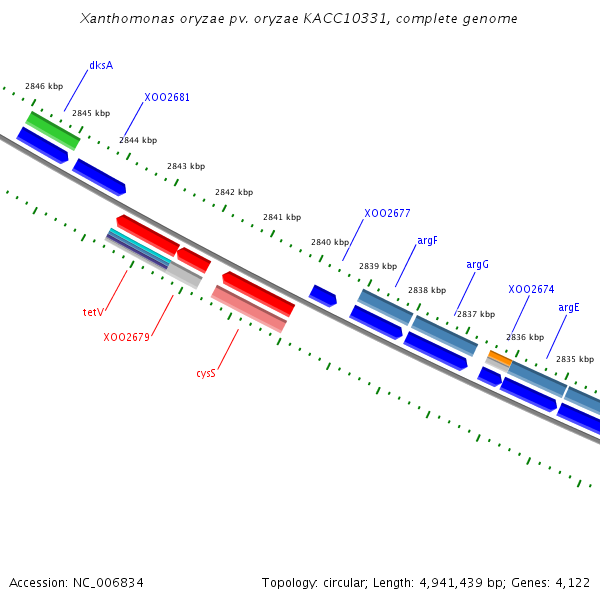 Xanthomonas oryzae pv. oryzae KACC10331, complete genome

dksA
2846 kbp
XOO2681
2845 kbp
2844 kbp
2843 kbp
2842 kbp
2841 kbp
XOO2677
2840 kbp
argF
2839 kbp
argG
2838 kbp
XOO2674
2837 kbp
argE
2836 kbp
2835 kbp
tetV
XOO2679
cysS

Accession: NC_006834
Topology: circular; Length: 4,941,439 bp; Genes: 4,122